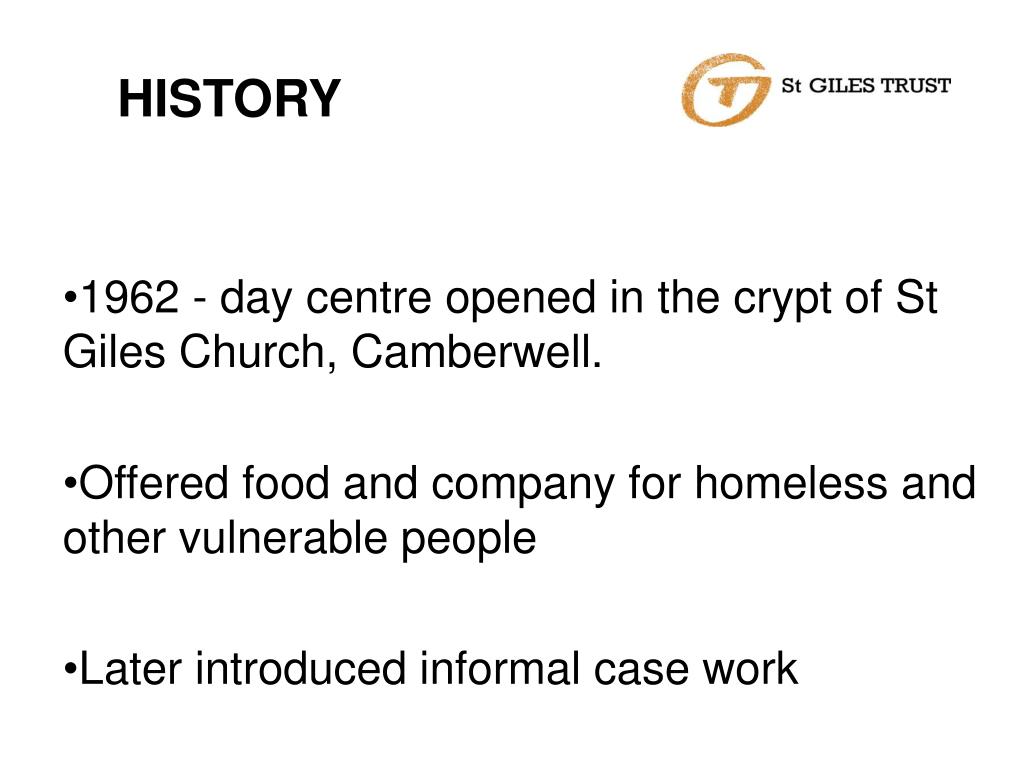 HISTORY

St GILES TRUST

•1962 - day centre opened in the crypt of St Giles Church, Camberwell.

•Offered food and company for homeless and other vulnerable people

•Later introduced informal case work